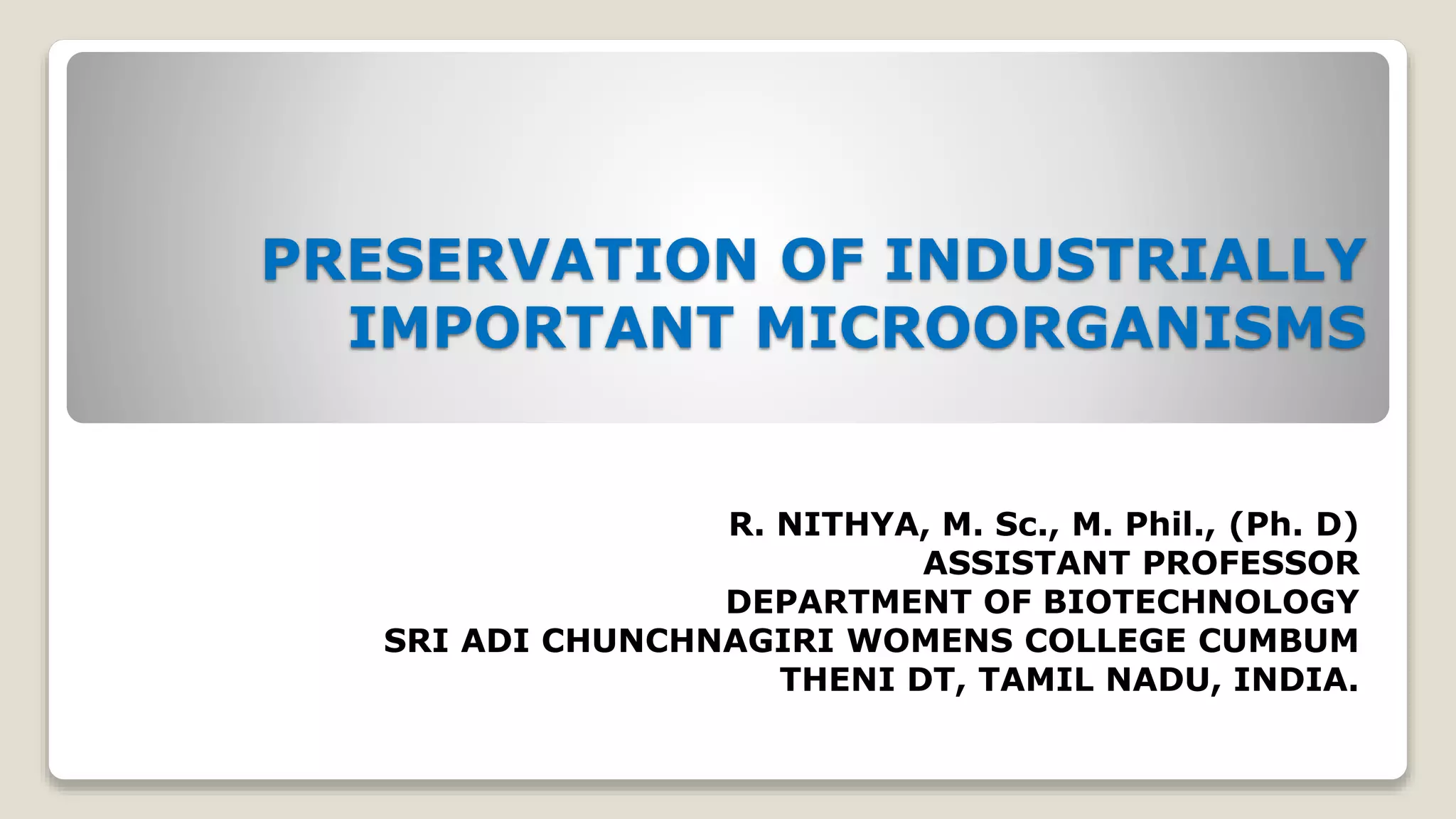 PRESERVATION OF INDUSTRIALLY IMPORTANT MICROORGANISMS

R. NITHYA, M. Sc., M. Phil., (Ph. D)
ASSISTANT PROFESSOR
DEPARTMENT OF BIOTECHNOLOGY
SRI ADI CHUNCHNAGIRI WOMENS COLLEGE CUMBUM
THENI DT, TAMIL NADU, INDIA.